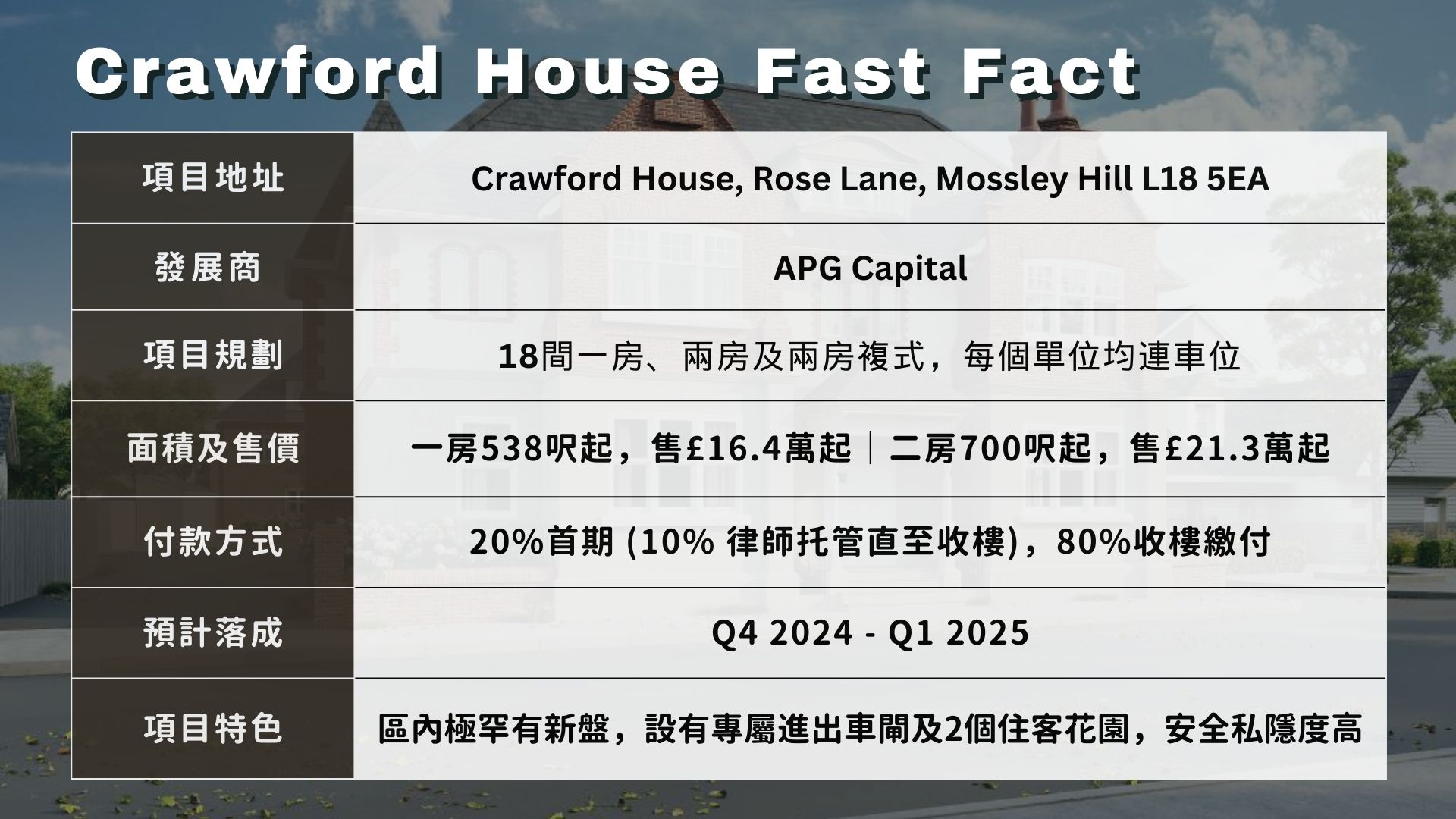 Crawford House Fast Fact

| 項目地址 | Crawford House, Rose Lane, Mossley Hill L18 5EA |
|---|---|
| 發展商 | APG Capital |
| 項目規劃 | 18間一房、兩房及兩房複式，每個單位均連車位 |
| 面積及售價 | 一房538呎起，售£16.4萬起｜二房700呎起，售£21.3萬起 |
| 付款方式 | 20%首期 (10% 律師托管直至收樓)，80%收樓繳付 |
| 預計落成 | Q4 2024 - Q1 2025 |
| 項目特色 | 區內極罕有新盤，設有專屬進出車閘及2個住客花園，安全私隱度高 |